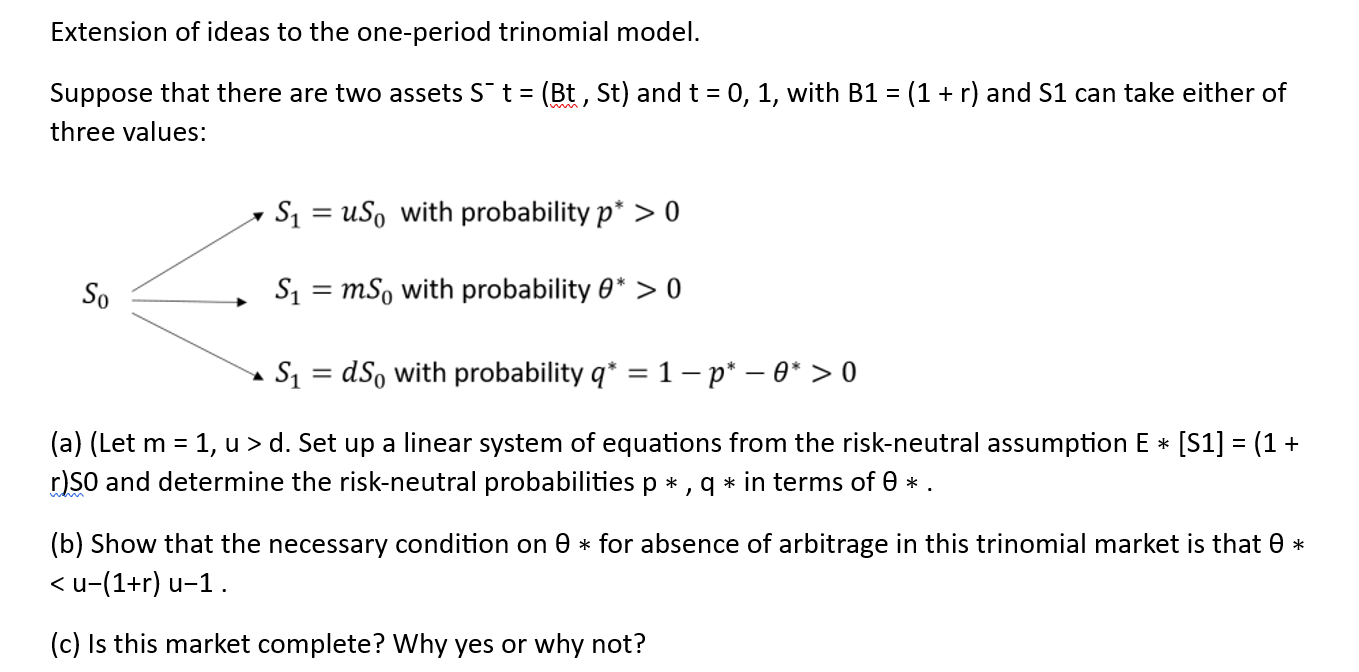 Extension of ideas to the one-period trinomial model.

Suppose that there are two assets S¯ t = (Bt , St) and t = 0, 1, with B1 = (1 + r) and S1 can take either of three values:

$S_0$

$S_1 = uS_0$ with probability $p^* > 0$

$S_1 = mS_0$ with probability $\theta^* > 0$

$S_1 = dS_0$ with probability $q^* = 1 - p^* - \theta^* > 0$

(a) (Let m = 1, u > d. Set up a linear system of equations from the risk-neutral assumption E ∗ [S1] = (1 + r)S0 and determine the risk-neutral probabilities p ∗ , q ∗ in terms of θ ∗ .

(b) Show that the necessary condition on θ ∗ for absence of arbitrage in this trinomial market is that θ ∗ < u−(1+r) u−1 .

(c) Is this market complete? Why yes or why not?